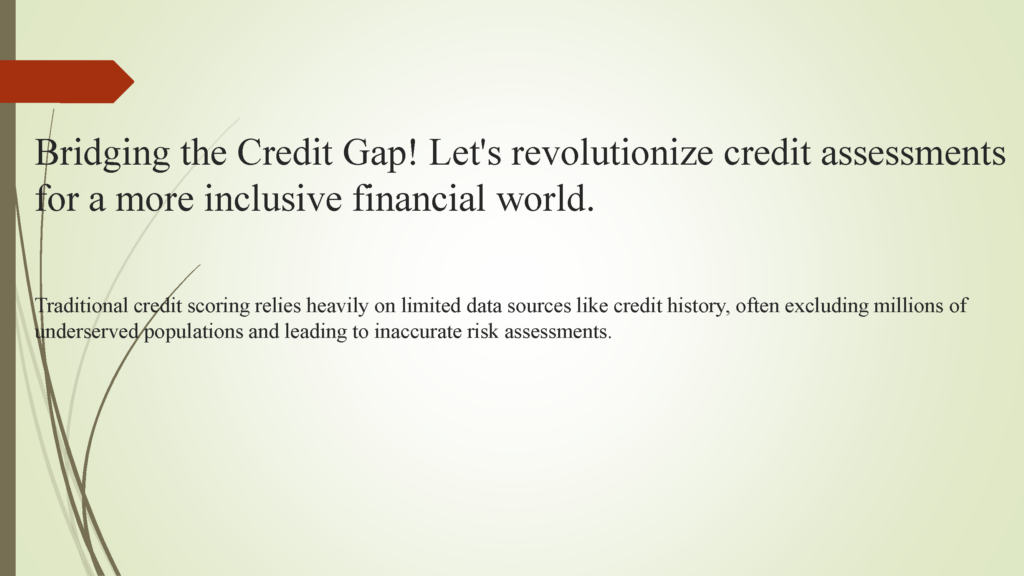 Bridging the Credit Gap! Let's revolutionize credit assessments for a more inclusive financial world.

Traditional credit scoring relies heavily on limited data sources like credit history, often excluding millions of underserved populations and leading to inaccurate risk assessments.